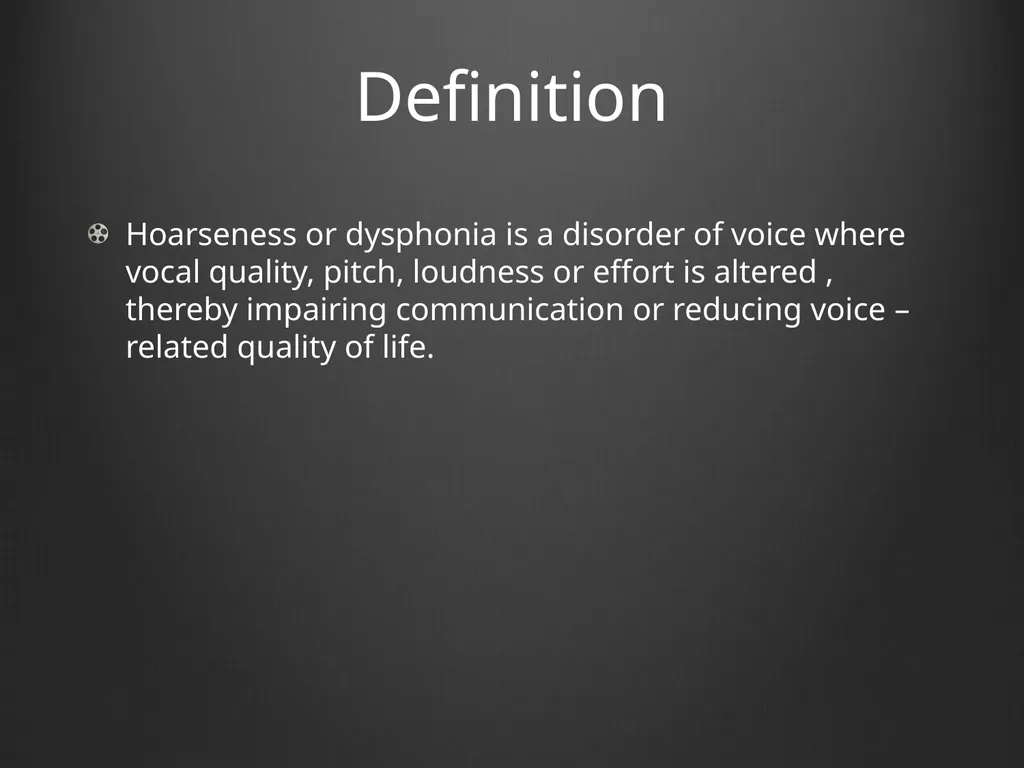 Definition

Hoarseness or dysphonia is a disorder of voice where vocal quality, pitch, loudness or effort is altered , thereby impairing communication or reducing voice – related quality of life.